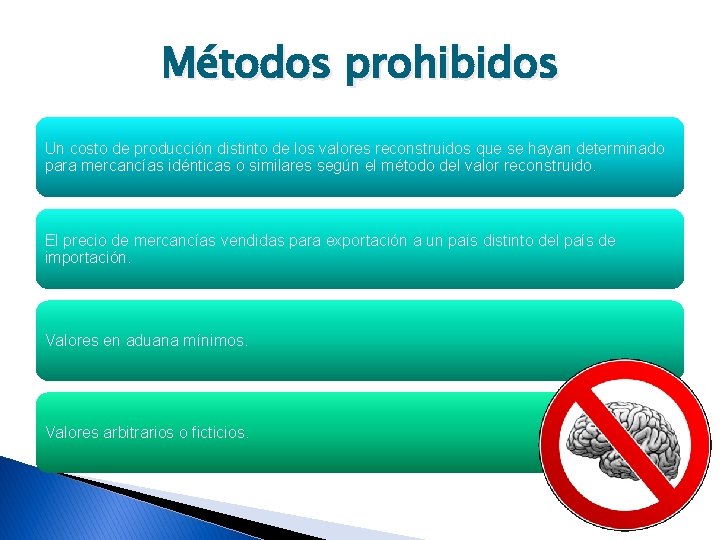 Métodos prohibidos

Un costo de producción distinto de los valores reconstruidos que se hayan determinado para mercancías idénticas o similares según el método del valor reconstruido.

El precio de mercancías vendidas para exportación a un país distinto del país de importación.

Valores en aduana mínimos.

Valores arbitrarios o ficticios.